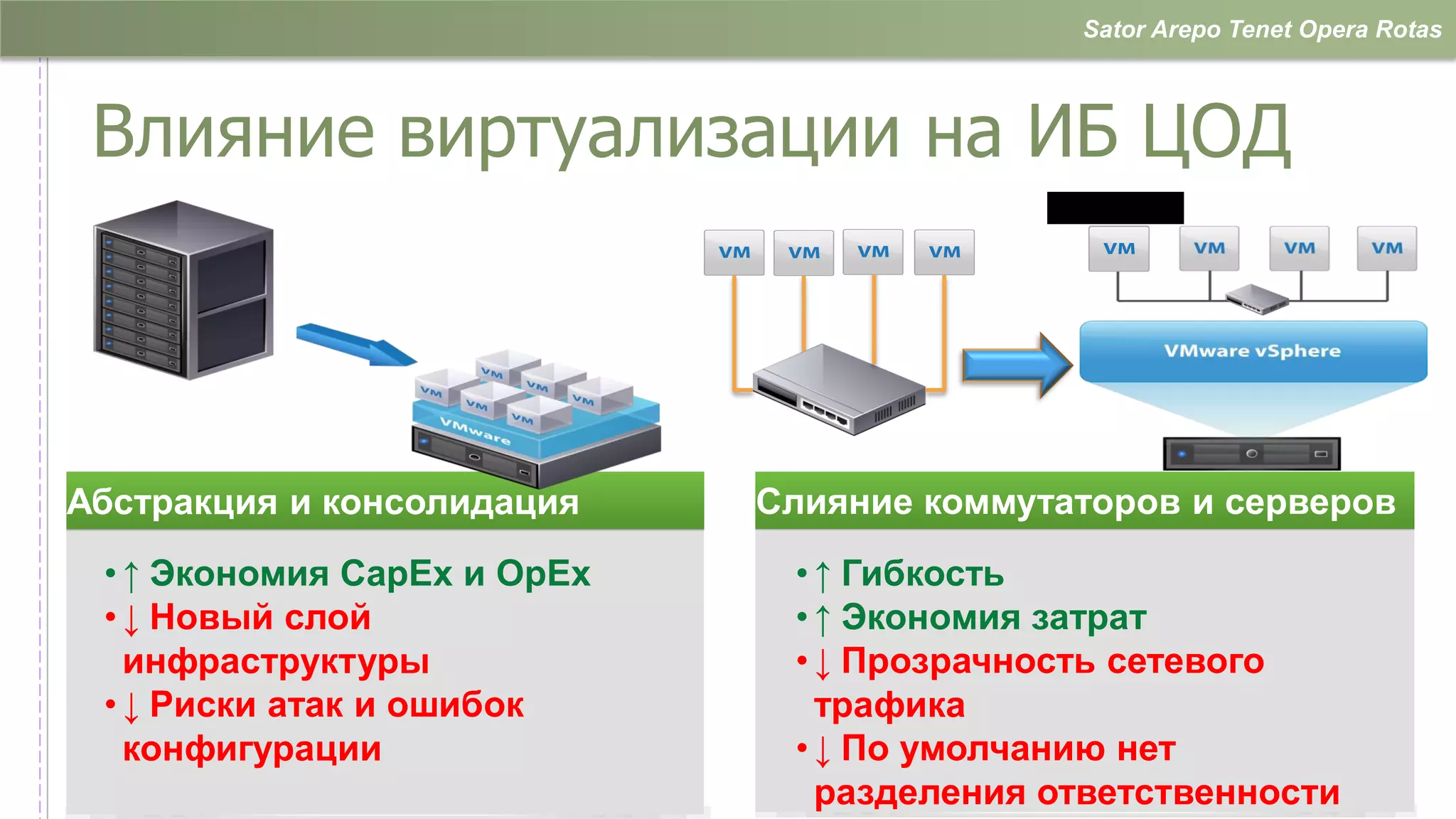 Sator Arepo Tenet Opera Rotas

Влияние виртуализации на ИБ ЦОД

VM VM VM VM VM VM

VMware

VM VM VM VM

VM VM VM VM

VMware vSphere

Абстракция и консолидация

• ↑ Экономия CapEx и OpEx
• ↓ Новый слой инфраструктуры
• ↓ Риски атак и ошибок конфигурации

Слияние коммутаторов и серверов

• ↑ Гибкость
• ↑ Экономия затрат
• ↓ Прозрачность сетевого трафика
• ↓ По умолчанию нет разделения ответственности